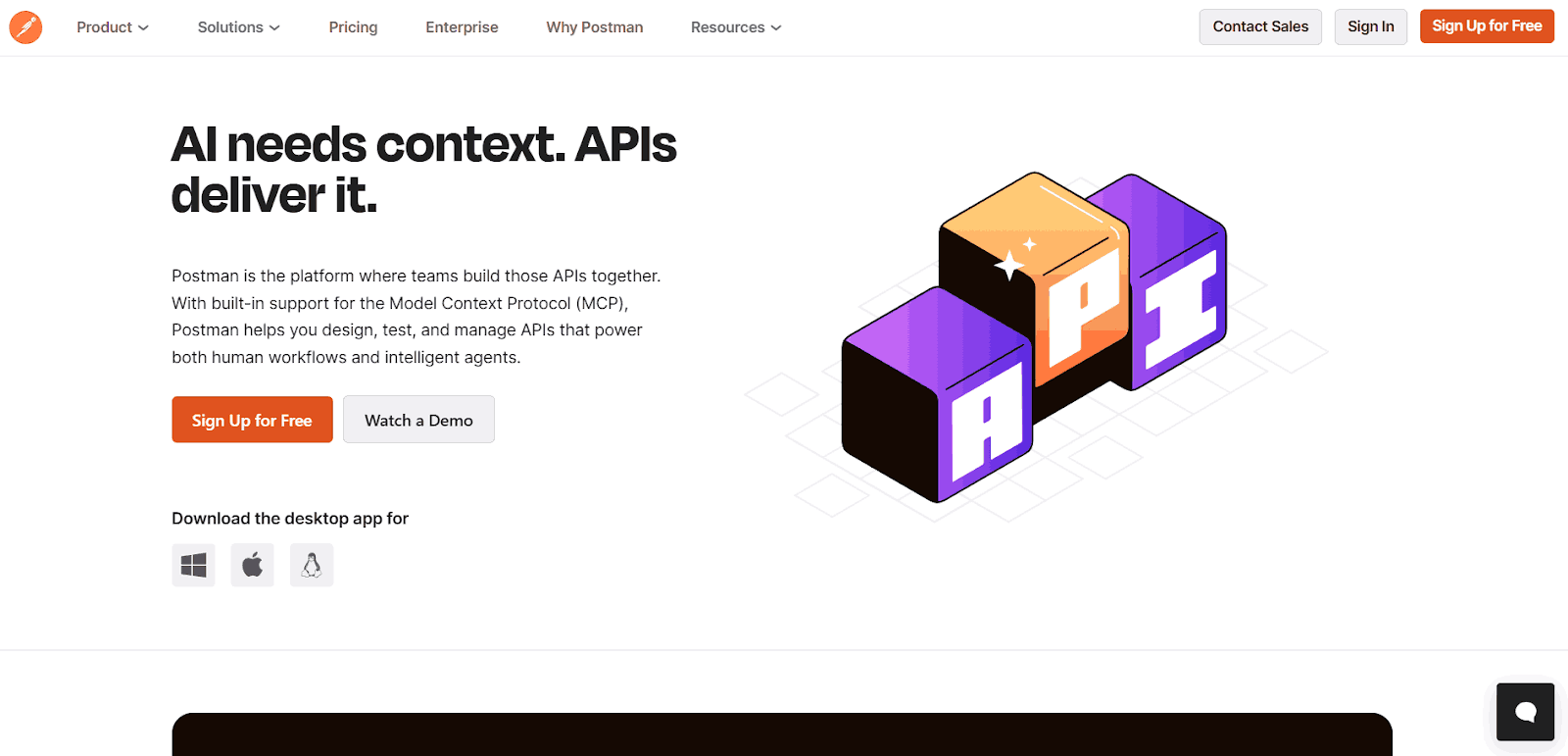 Product Solutions Pricing Enterprise Why Postman Resources

Contact Sales Sign In Sign Up for Free

AI needs context. APIs deliver it.

Postman is the platform where teams build those APIs together. With built-in support for the Model Context Protocol (MCP), Postman helps you design, test, and manage APIs that power both human workflows and intelligent agents.

Sign Up for Free Watch a Demo

Download the desktop app for

A P I